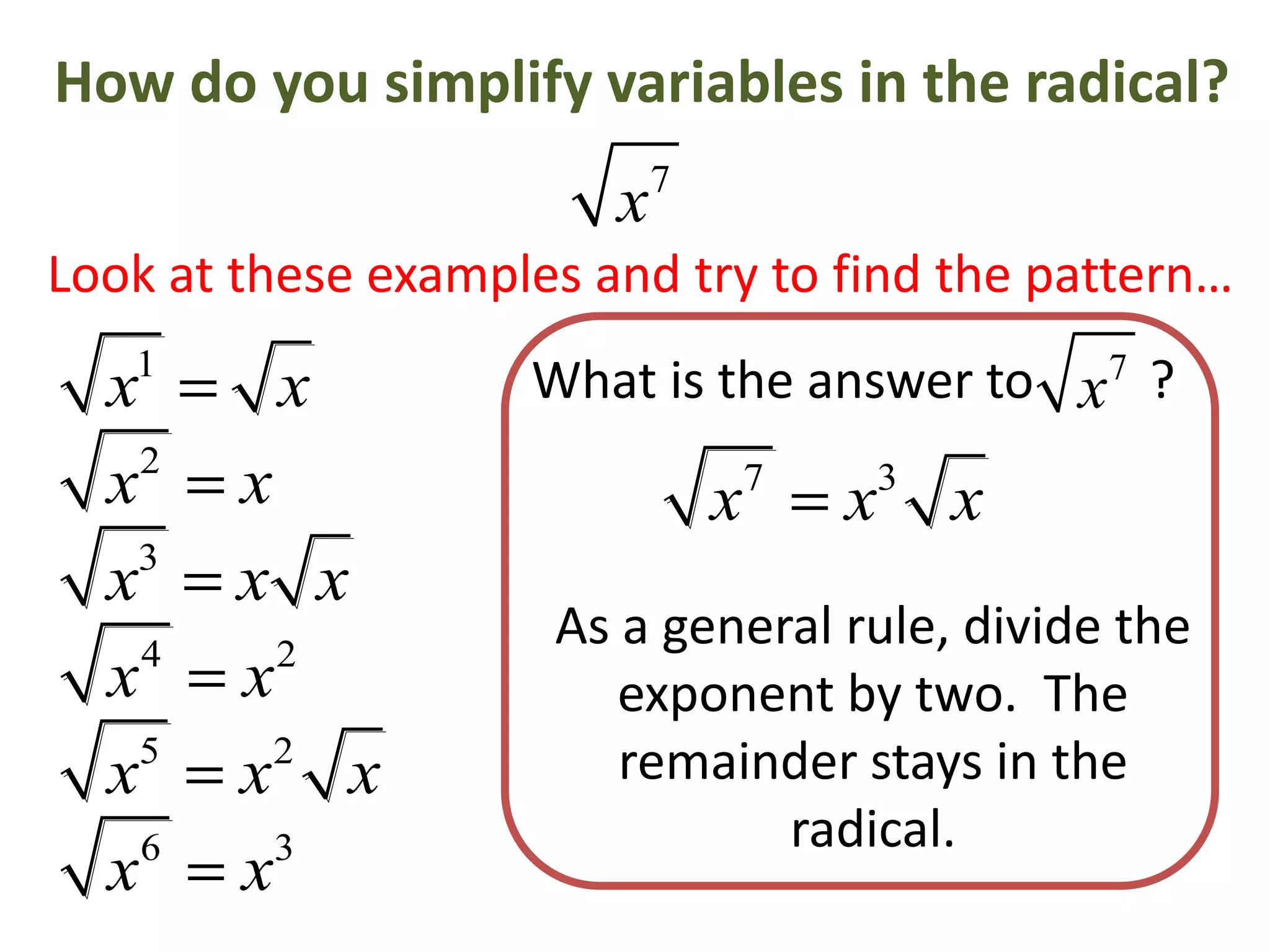 How do you simplify variables in the radical?

$\sqrt{x^7}$

Look at these examples and try to find the pattern…

$\sqrt{x^1} = \sqrt{x}$

$\sqrt{x^2} = x$

$\sqrt{x^3} = x\sqrt{x}$

$\sqrt{x^4} = x^2$

$\sqrt{x^5} = x^2\sqrt{x}$

$\sqrt{x^6} = x^3$

What is the answer to $\sqrt{x^7}$ ?

$\sqrt{x^7} = x^3\sqrt{x}$

As a general rule, divide the exponent by two. The remainder stays in the radical.